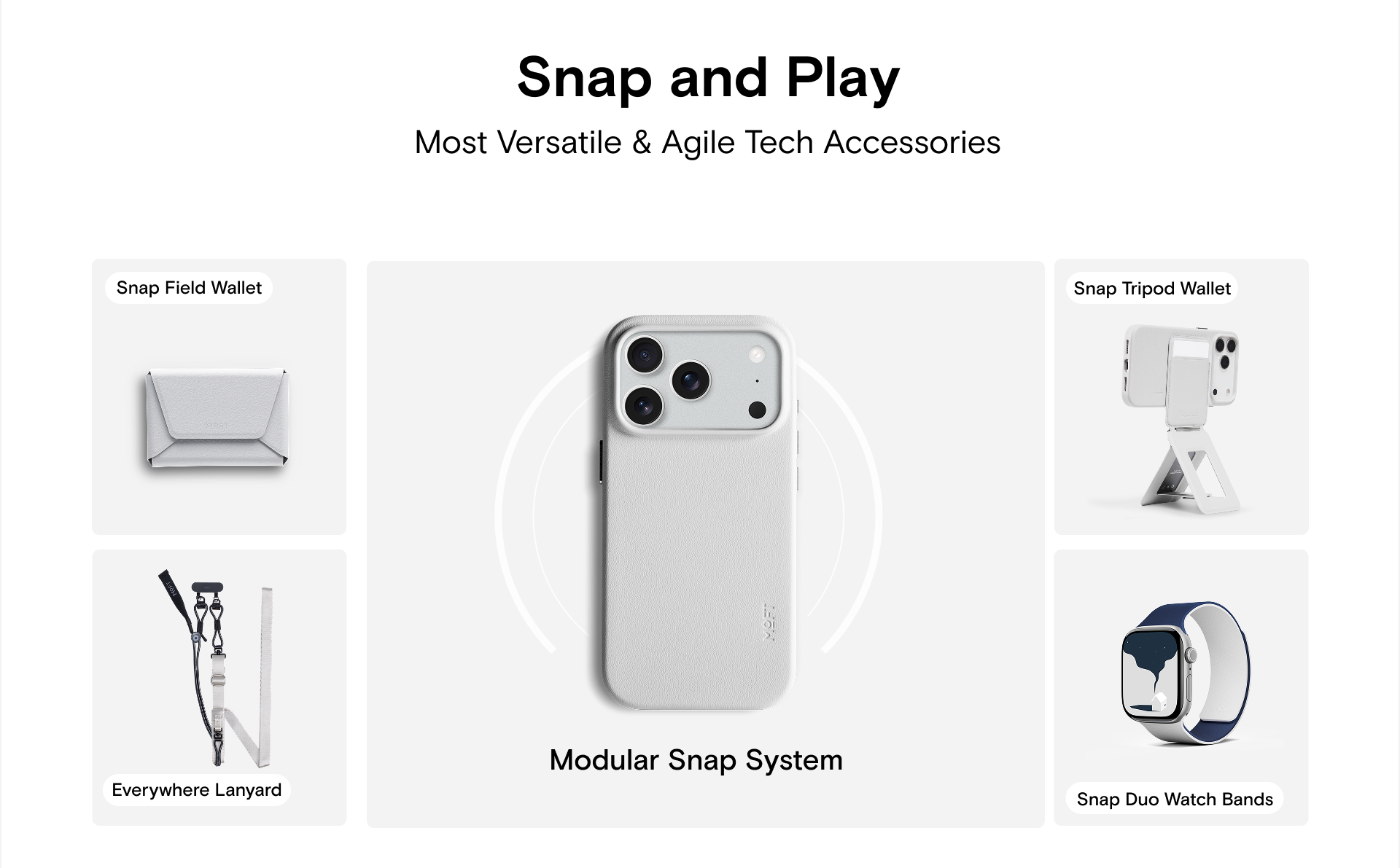 Snap and Play

Most Versatile & Agile Tech Accessories

Snap Field Wallet

Everywhere Lanyard

MOFT

Modular Snap System

Snap Tripod Wallet

Snap Duo Watch Bands